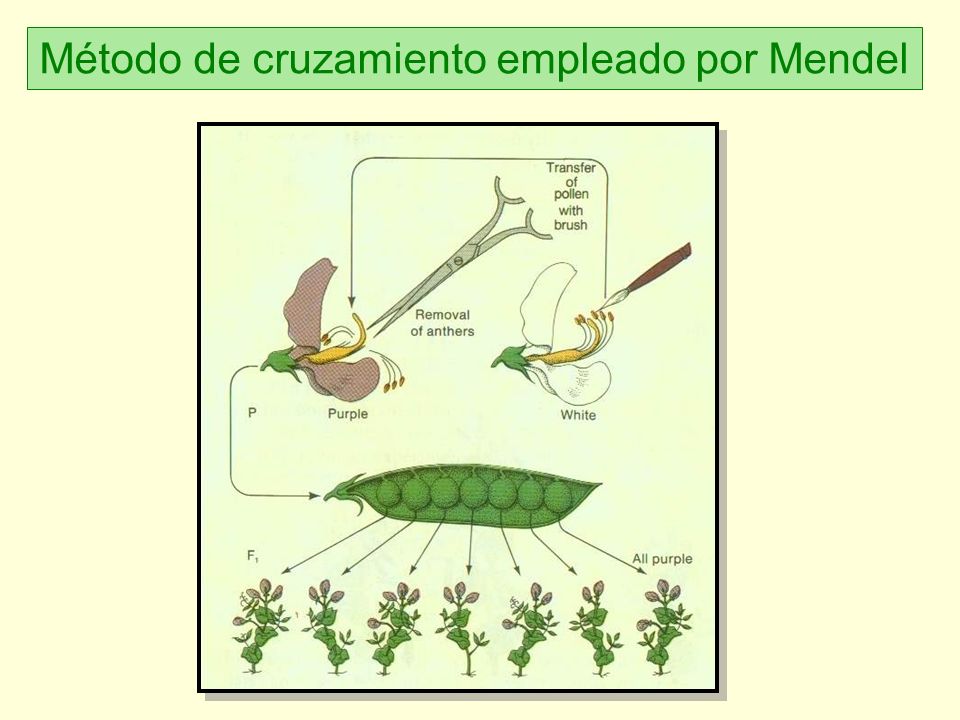 Método de cruzamiento empleado por Mendel

Transfer of pollen with brush

Removal of anthers

P

Purple

White

$F_1$

All purple